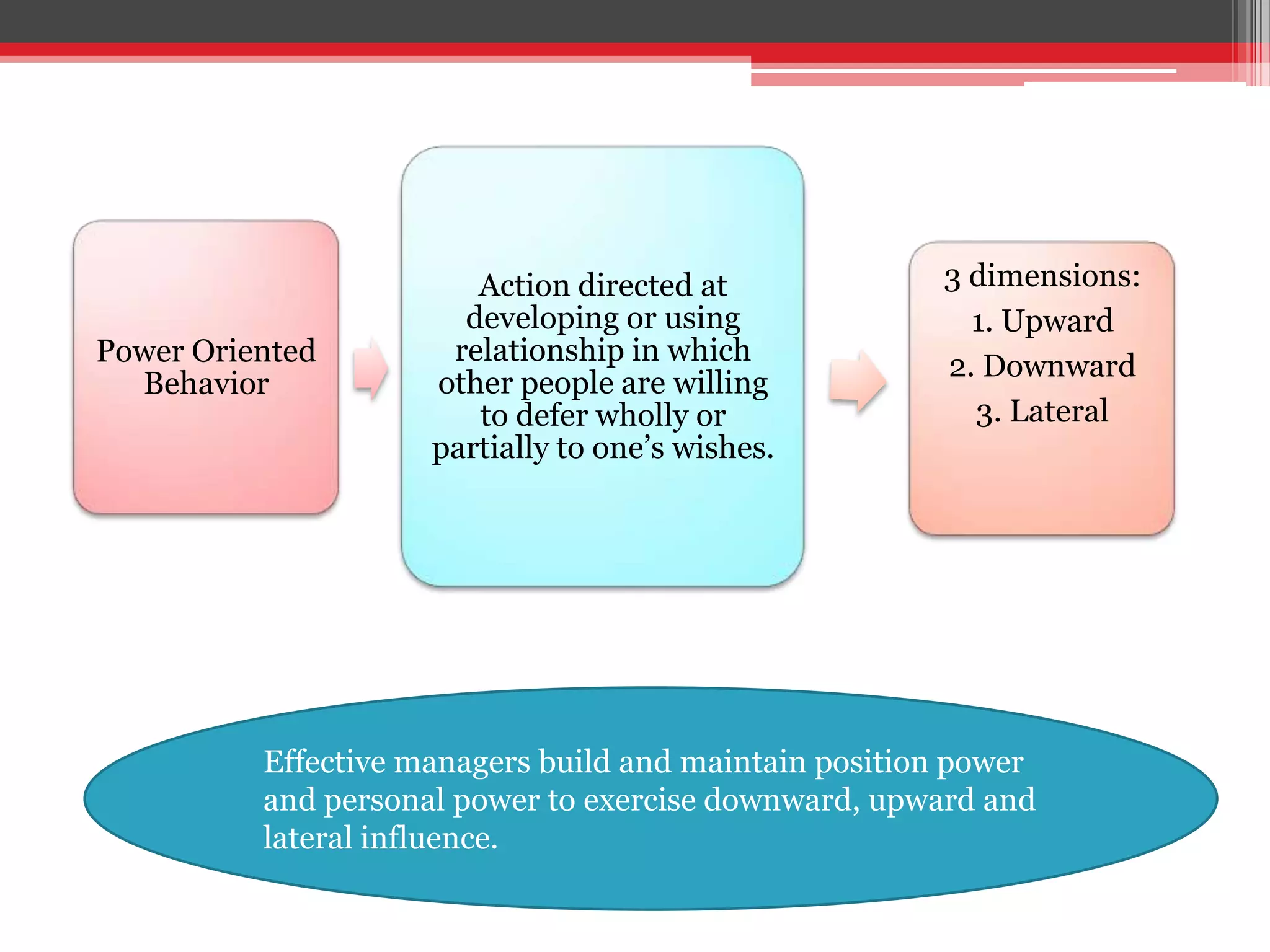 Power Oriented Behavior

Action directed at developing or using relationship in which other people are willing to defer wholly or partially to one’s wishes.

3 dimensions:

1. Upward

2. Downward

3. Lateral

Effective managers build and maintain position power and personal power to exercise downward, upward and lateral influence.